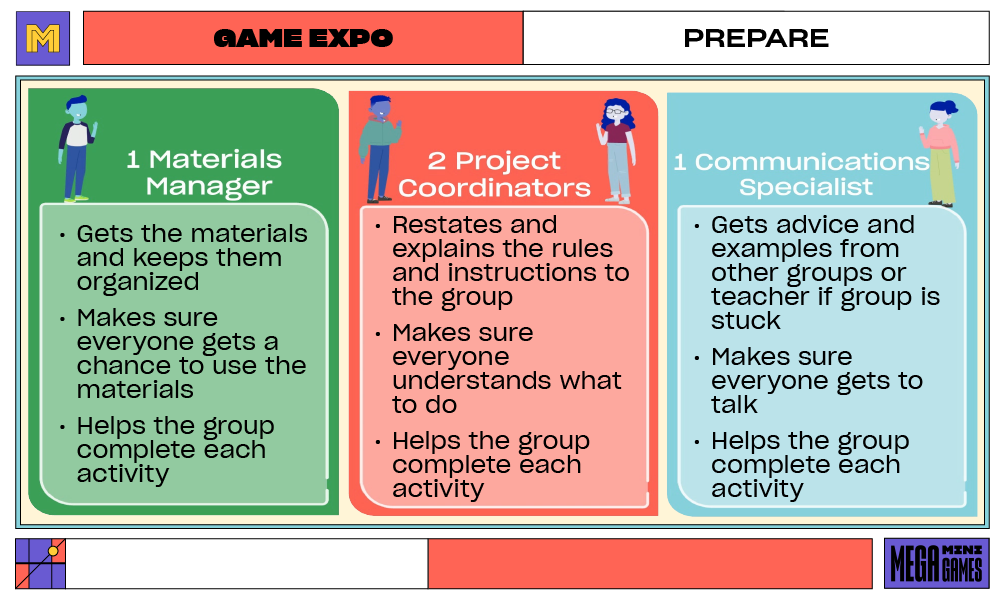 M

GAME EXPO

PREPARE

1 Materials Manager

• Gets the materials and keeps them organized
• Makes sure everyone gets a chance to use the materials
• Helps the group complete each activity

2 Project Coordinators

• Restates and explains the rules and instructions to the group
• Makes sure everyone understands what to do
• Helps the group complete each activity

1 Communications Specialist

• Gets advice and examples from other groups or teacher if group is stuck
• Makes sure everyone gets to talk
• Helps the group complete each activity

MEGA MINI GAMES